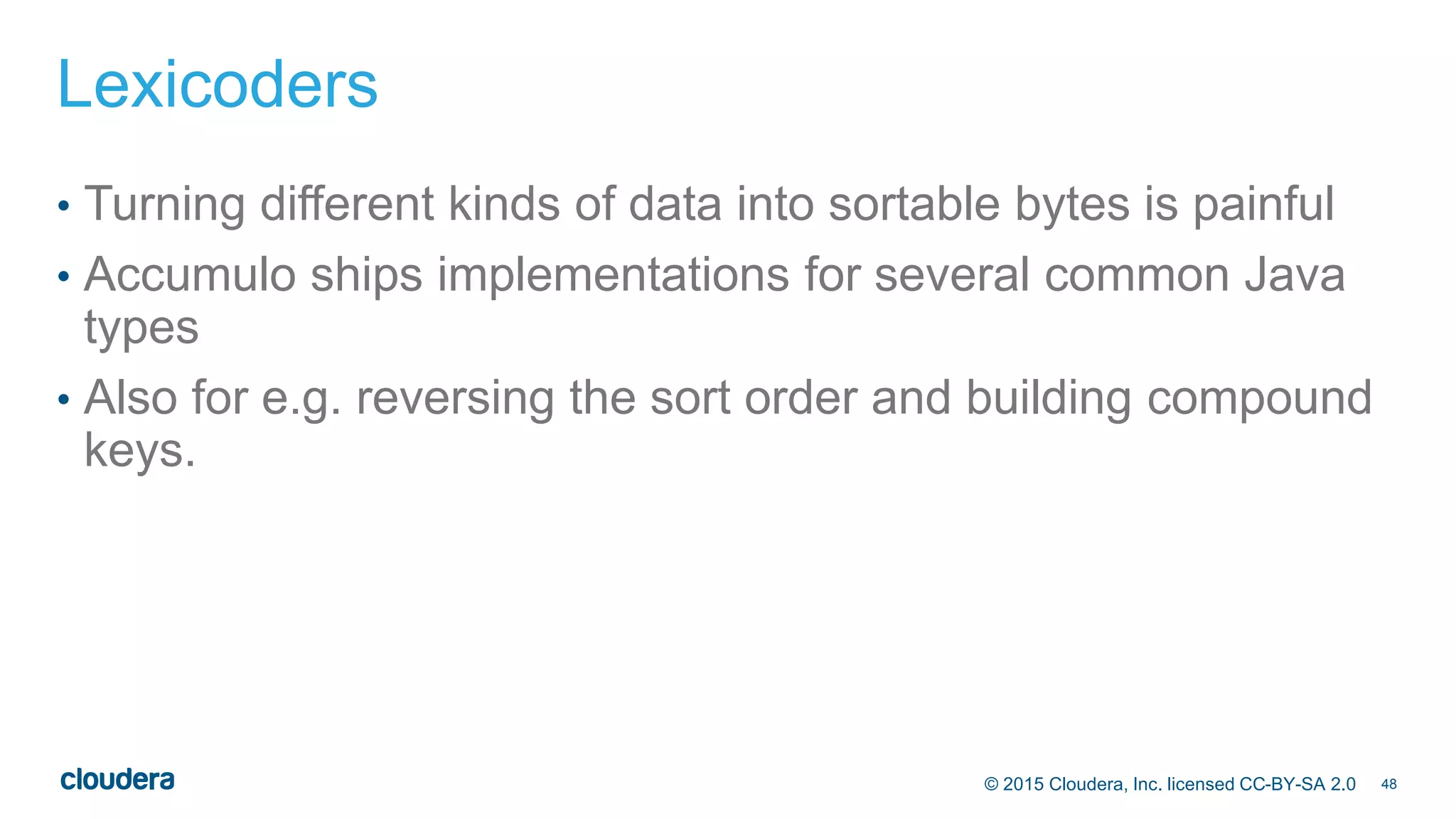 Lexicoders

• Turning different kinds of data into sortable bytes is painful
• Accumulo ships implementations for several common Java types
• Also for e.g. reversing the sort order and building compound keys.

cloudera

© 2015 Cloudera, Inc. licensed CC-BY-SA 2.0 48